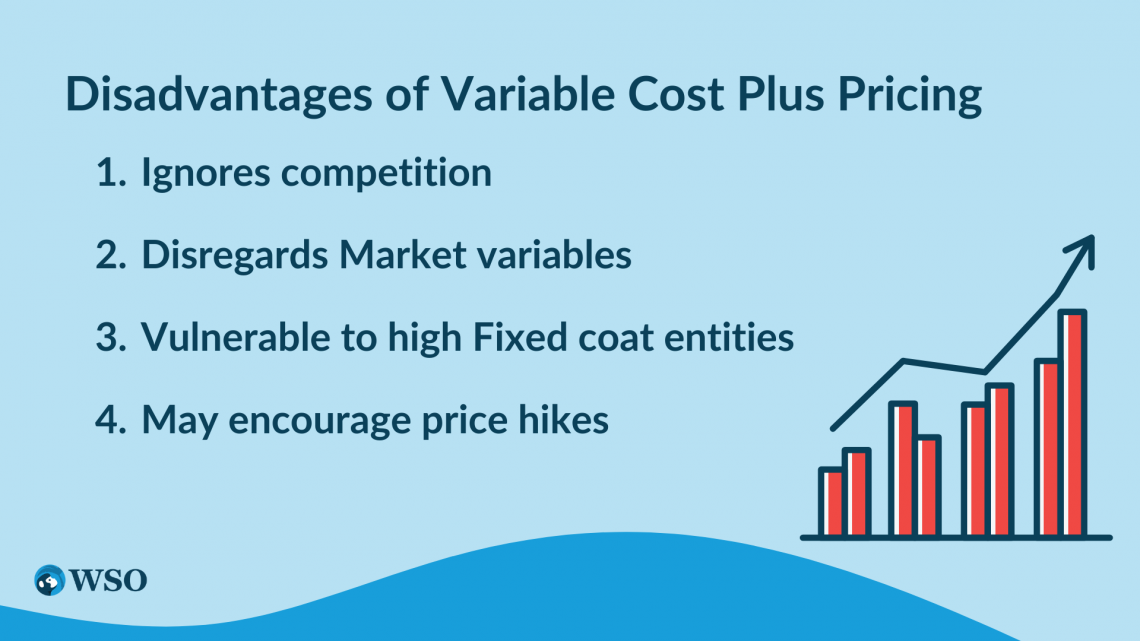 Disadvantages of Variable Cost Plus Pricing

1. Ignores competition
2. Disregards Market variables
3. Vulnerable to high Fixed coat entities
4. May encourage price hikes

WSO